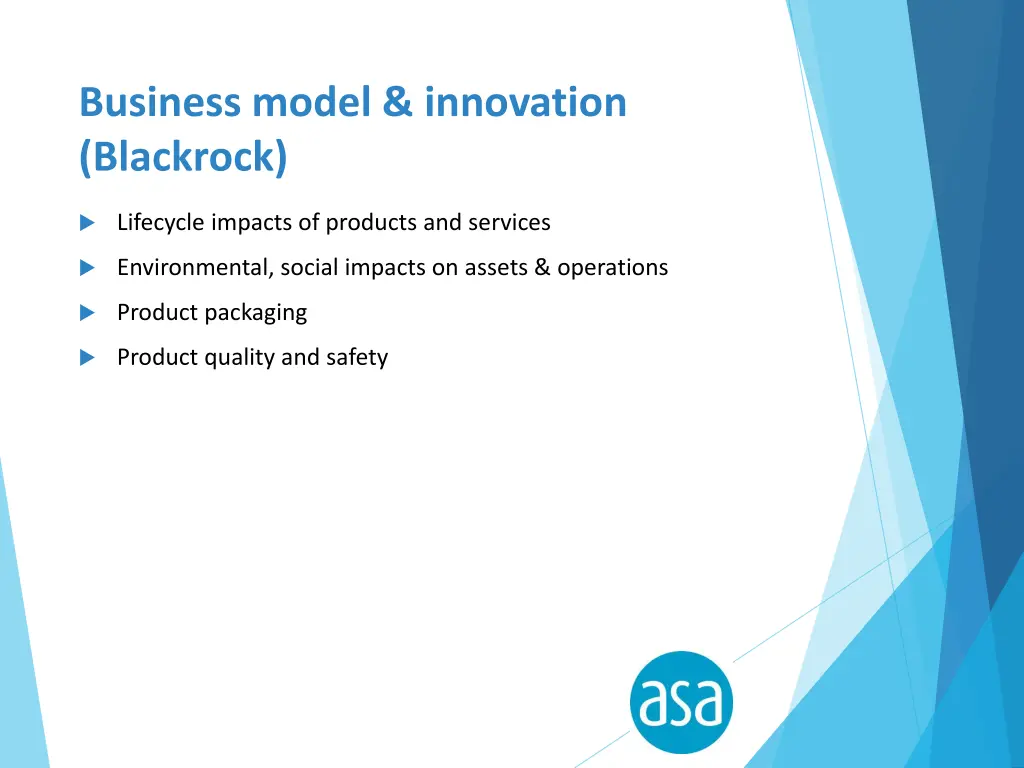 Business model & innovation (Blackrock)

Lifecycle impacts of products and services

Environmental, social impacts on assets & operations

Product packaging

Product quality and safety

asa